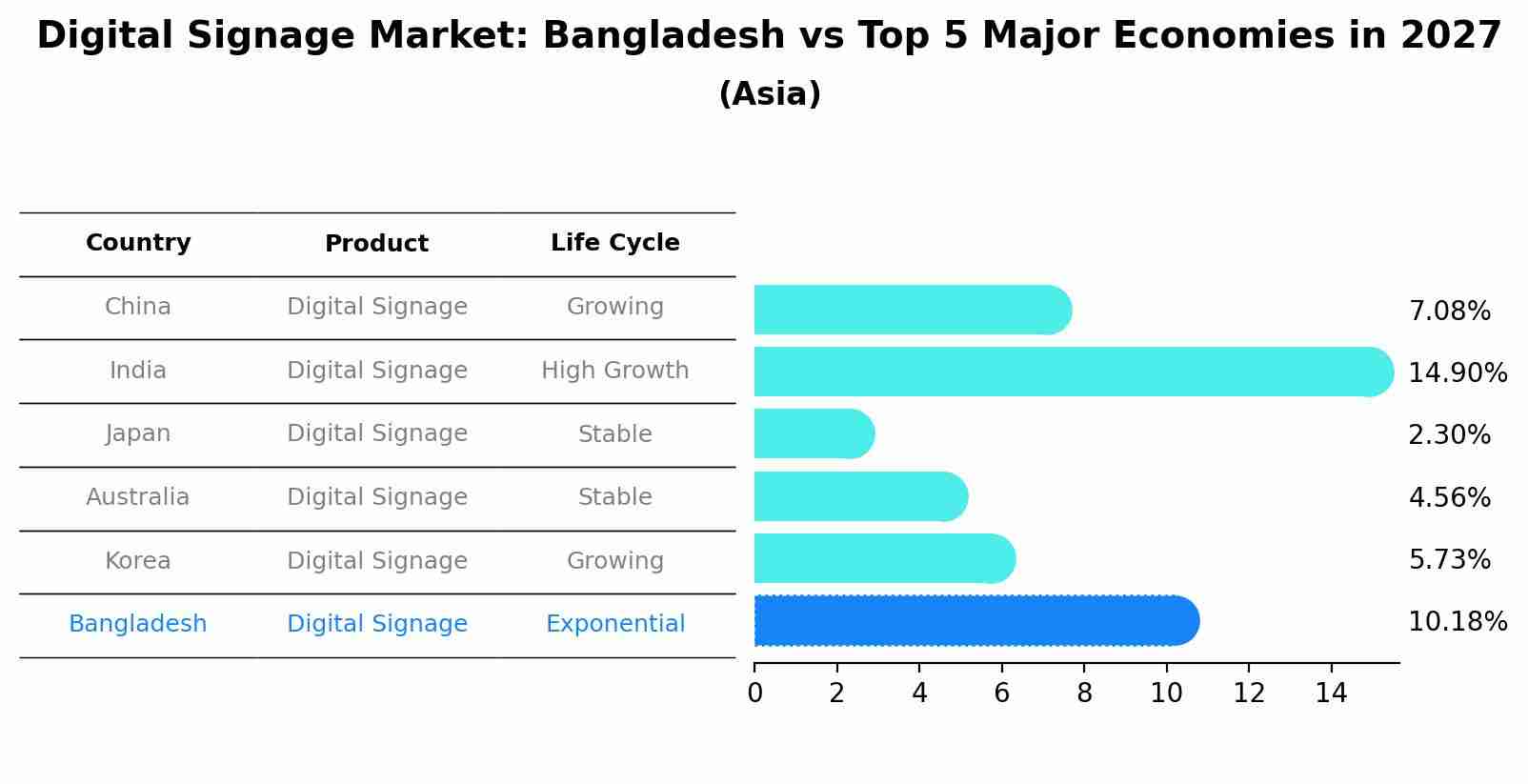 Digital Signage Market: Bangladesh vs Top 5 Major Economies in 2027

(Asia)

| Country | Product | Life Cycle |
|---|---|---|
| China | Digital Signage | Growing |
| India | Digital Signage | High Growth |
| Japan | Digital Signage | Stable |
| Australia | Digital Signage | Stable |
| Korea | Digital Signage | Growing |
| Bangladesh | Digital Signage | Exponential |

7.08%
14.90%
2.30%
4.56%
5.73%
10.18%

0 2 4 6 8 10 12 14